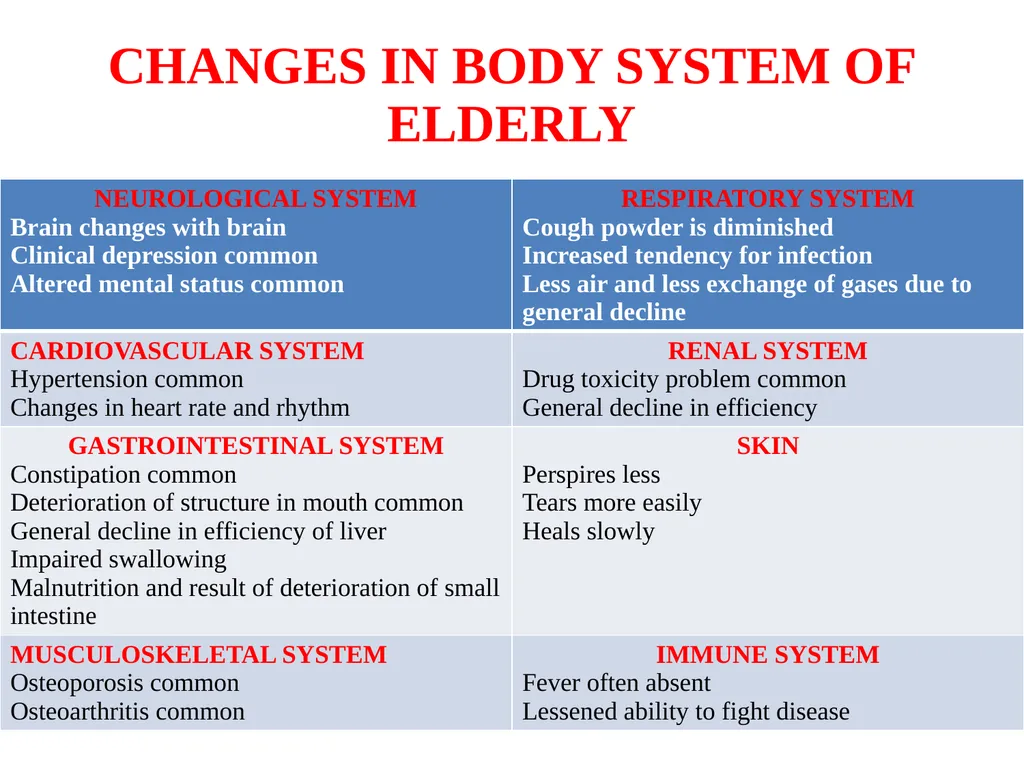 CHANGES IN BODY SYSTEM OF ELDERLY

| NEUROLOGICAL SYSTEM<br>Brain changes with brain<br>Clinical depression common<br>Altered mental status common | RESPIRATORY SYSTEM<br>Cough powder is diminished<br>Increased tendency for infection<br>Less air and less exchange of gases due to general decline |
|---|---|
| CARDIOVASCULAR SYSTEM<br>Hypertension common<br>Changes in heart rate and rhythm | RENAL SYSTEM<br>Drug toxicity problem common<br>General decline in efficiency |
| GASTROINTESTINAL SYSTEM<br>Constipation common<br>Deterioration of structure in mouth common<br>General decline in efficiency of liver<br>Impaired swallowing<br>Malnutrition and result of deterioration of small intestine | SKIN<br>Perspires less<br>Tears more easily<br>Heals slowly |
| MUSCULOSKELETAL SYSTEM<br>Osteoporosis common<br>Osteoarthritis common | IMMUNE SYSTEM<br>Fever often absent<br>Lessened ability to fight disease |